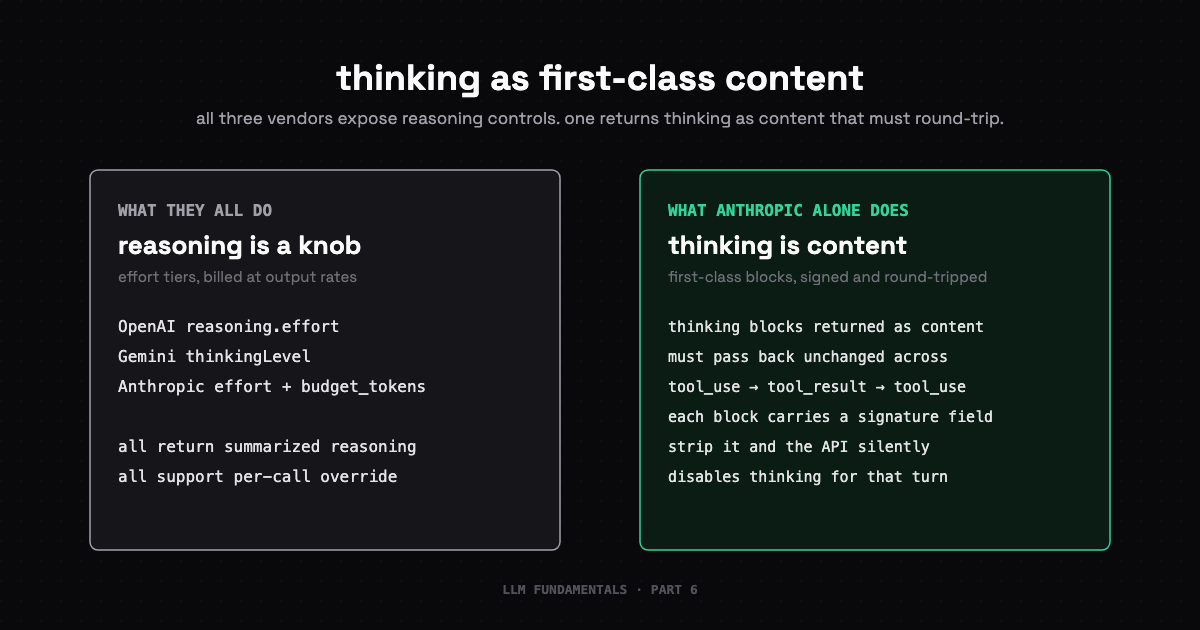 thinking as first-class content

all three vendors expose reasoning controls. one returns thinking as content that must round-trip.

WHAT THEY ALL DO

reasoning is a knob

effort tiers, billed at output rates

OpenAI reasoning.effort
Gemini thinkingLevel
Anthropic effort + budget_tokens

all return summarized reasoning
all support per-call override

WHAT ANTHROPIC ALONE DOES

thinking is content

first-class blocks, signed and round-tripped

thinking blocks returned as content
must pass back unchanged across
tool_use → tool_result → tool_use
each block carries a signature field
strip it and the API silently
disables thinking for that turn

LLM FUNDAMENTALS · PART 6